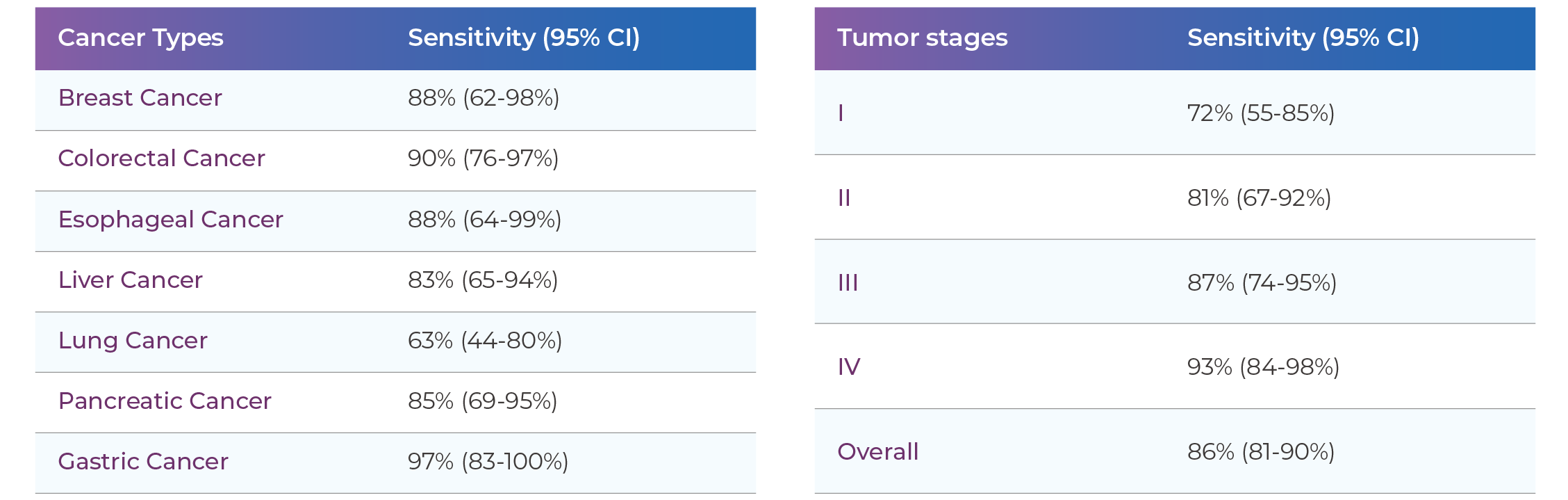 | Cancer Types | Sensitivity (95% CI) |
|---|---|
| Breast Cancer | 88% (62-98%) |
| Colorectal Cancer | 90% (76-97%) |
| Esophageal Cancer | 88% (64-99%) |
| Liver Cancer | 83% (65-94%) |
| Lung Cancer | 63% (44-80%) |
| Pancreatic Cancer | 85% (69-95%) |
| Gastric Cancer | 97% (83-100%) |

| Tumor stages | Sensitivity (95% CI) |
|---|---|
| I | 72% (55-85%) |
| II | 81% (67-92%) |
| III | 87% (74-95%) |
| IV | 93% (84-98%) |
| Overall | 86% (81-90%) |